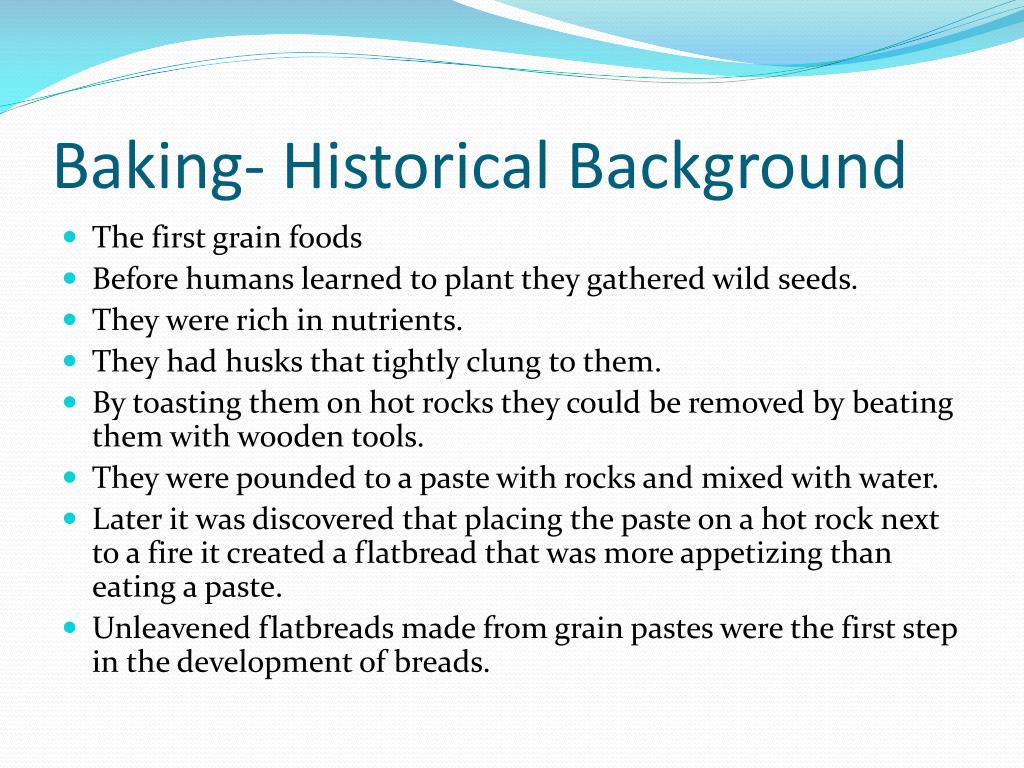 Baking- Historical Background

- The first grain foods
- Before humans learned to plant they gathered wild seeds.
- They were rich in nutrients.
- They had husks that tightly clung to them.
- By toasting them on hot rocks they could be removed by beating them with wooden tools.
- They were pounded to a paste with rocks and mixed with water.
- Later it was discovered that placing the paste on a hot rock next to a fire it created a flatbread that was more appetizing than eating a paste.
- Unleavened flatbreads made from grain pastes were the first step in the development of breads.